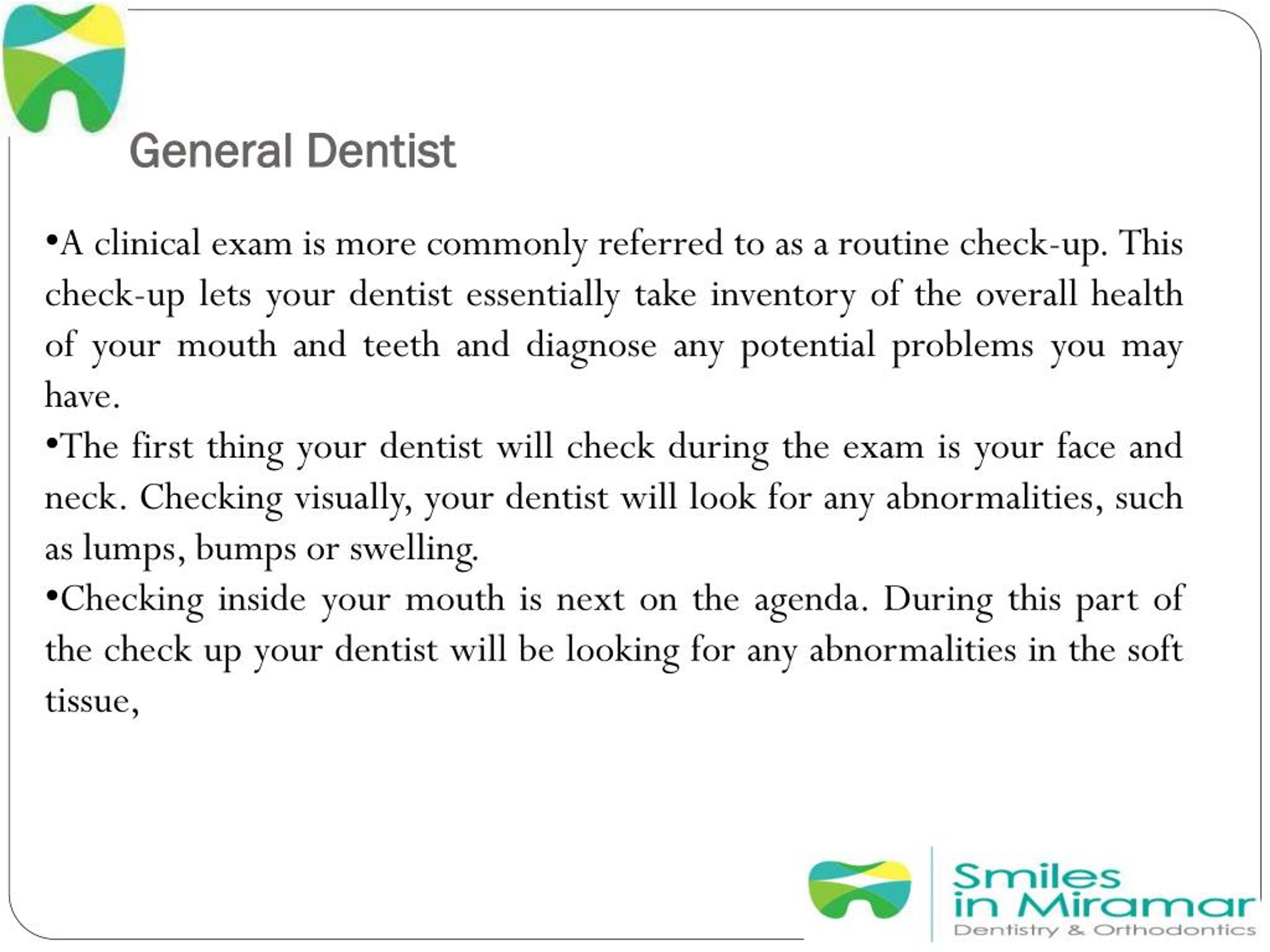 General Dentist

•A clinical exam is more commonly referred to as a routine check-up. This check-up lets your dentist essentially take inventory of the overall health of your mouth and teeth and diagnose any potential problems you may have.

•The first thing your dentist will check during the exam is your face and neck. Checking visually, your dentist will look for any abnormalities, such as lumps, bumps or swelling.

•Checking inside your mouth is next on the agenda. During this part of the check up your dentist will be looking for any abnormalities in the soft tissue,

Smiles in Miramar
Dentistry & Orthodontics